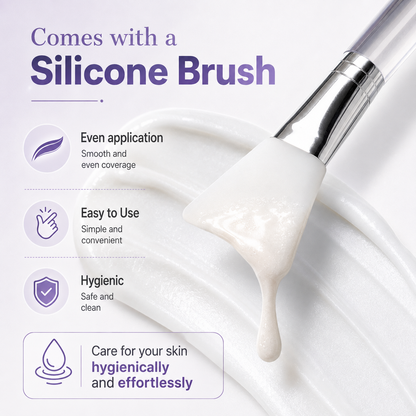 Comes with a
Silicone Brush

Even application
Smooth and even coverage

Easy to Use
Simple and convenient

Hygienic
Safe and clean

Care for your skin hygienically and effortlessly